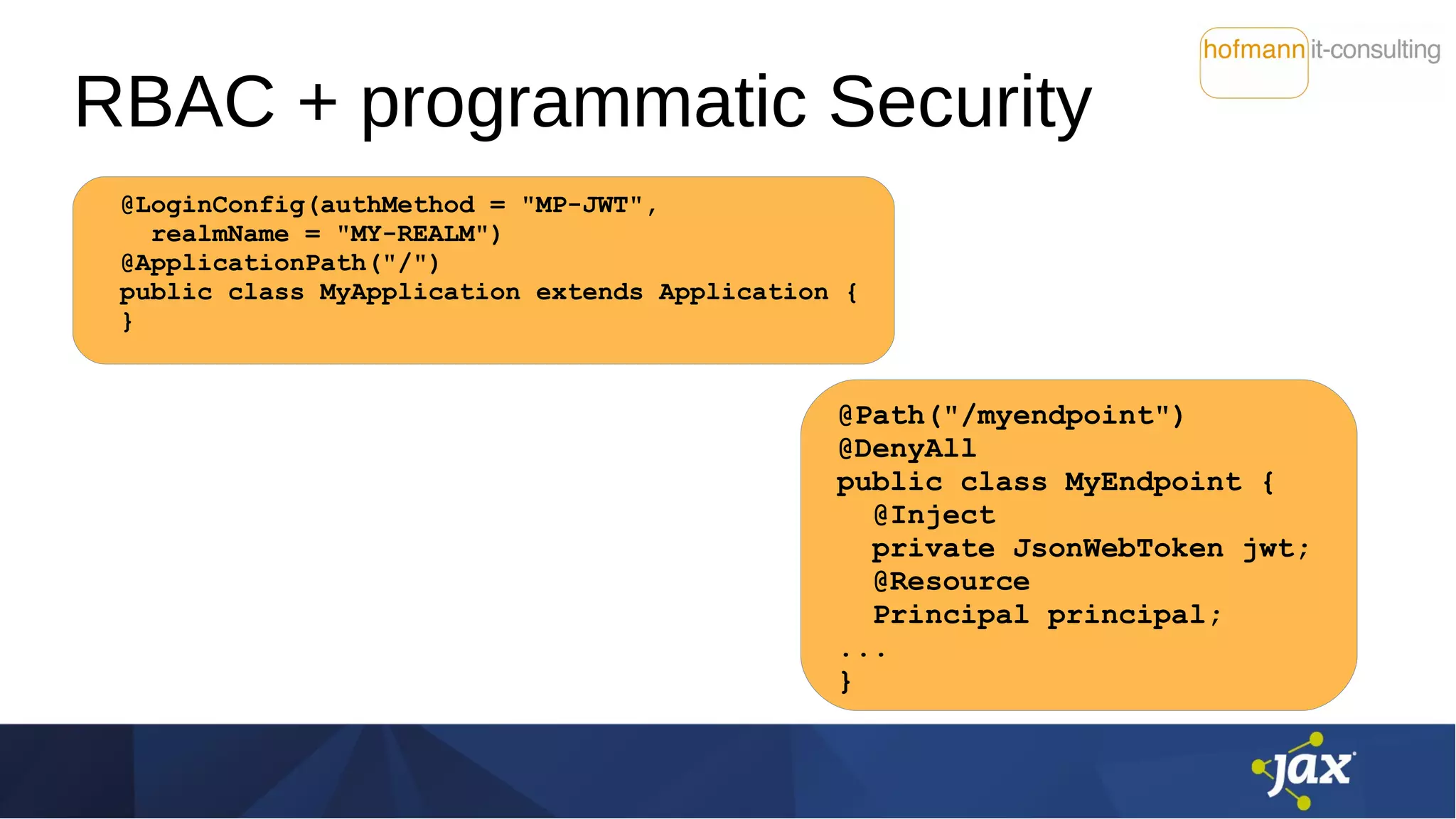 hofmann it-consulting

RBAC + programmatic Security

@LoginConfig(authMethod = "MP-JWT",
  realmName = "MY-REALM")
@ApplicationPath("/")
public class MyApplication extends Application {
}

@Path("/myendpoint")
@DenyAll
public class MyEndpoint {
  @Inject
  private JsonWebToken jwt;
  @Resource
  Principal principal;
...
}

jax